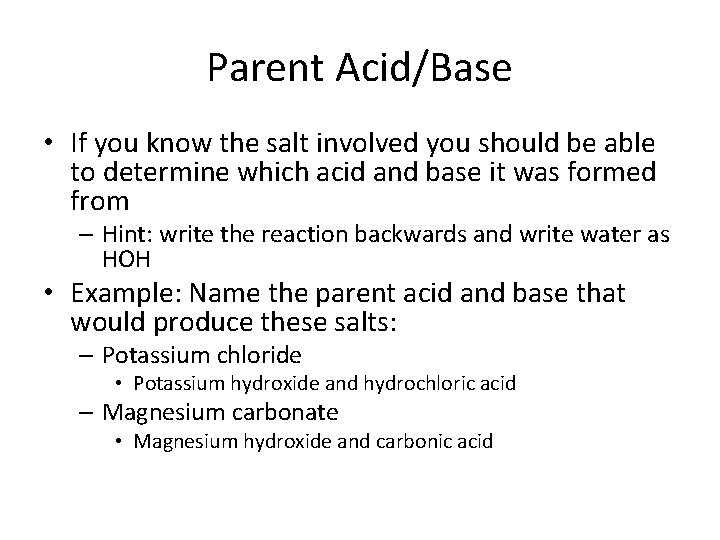 Parent Acid/Base

• If you know the salt involved you should be able to determine which acid and base it was formed from

– Hint: write the reaction backwards and write water as HOH

• Example: Name the parent acid and base that would produce these salts:

– Potassium chloride

• Potassium hydroxide and hydrochloric acid

– Magnesium carbonate

• Magnesium hydroxide and carbonic acid